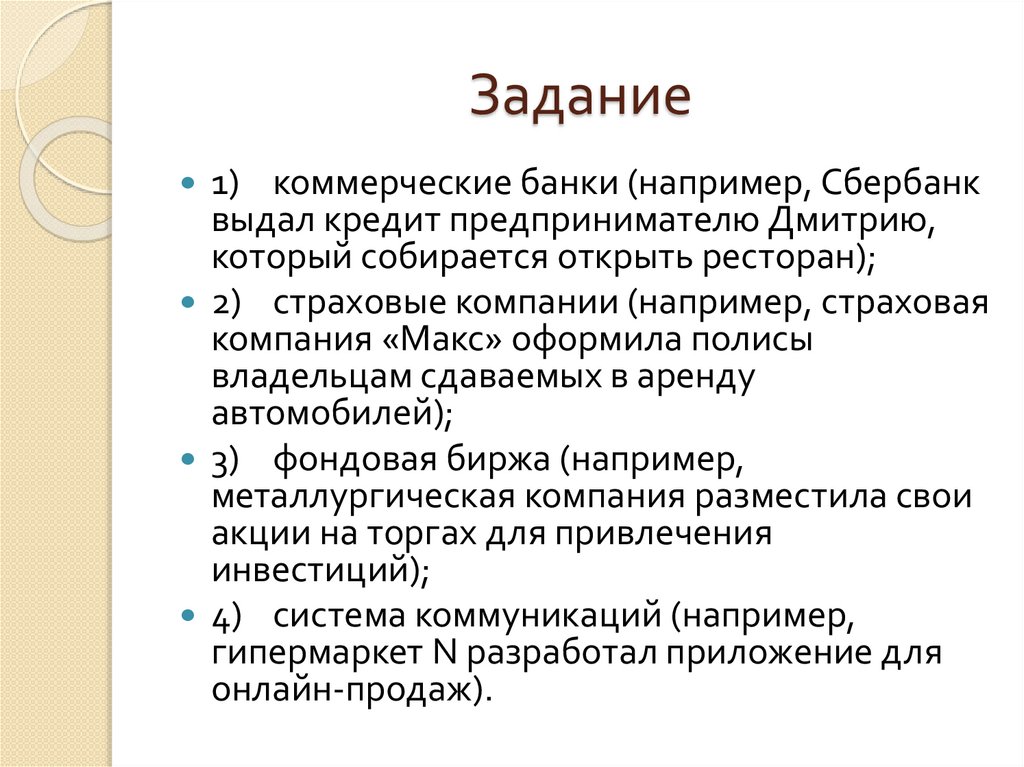 Задание

1) коммерческие банки (например, Сбербанк выдал кредит предпринимателю Дмитрию, который собирается открыть ресторан);

2) страховые компании (например, страховая компания «Макс» оформила полисы владельцам сдаваемых в аренду автомобилей);

3) фондовая биржа (например, металлургическая компания разместила свои акции на торгах для привлечения инвестиций);

4) система коммуникаций (например, гипермаркет N разработал приложение для онлайн-продаж).